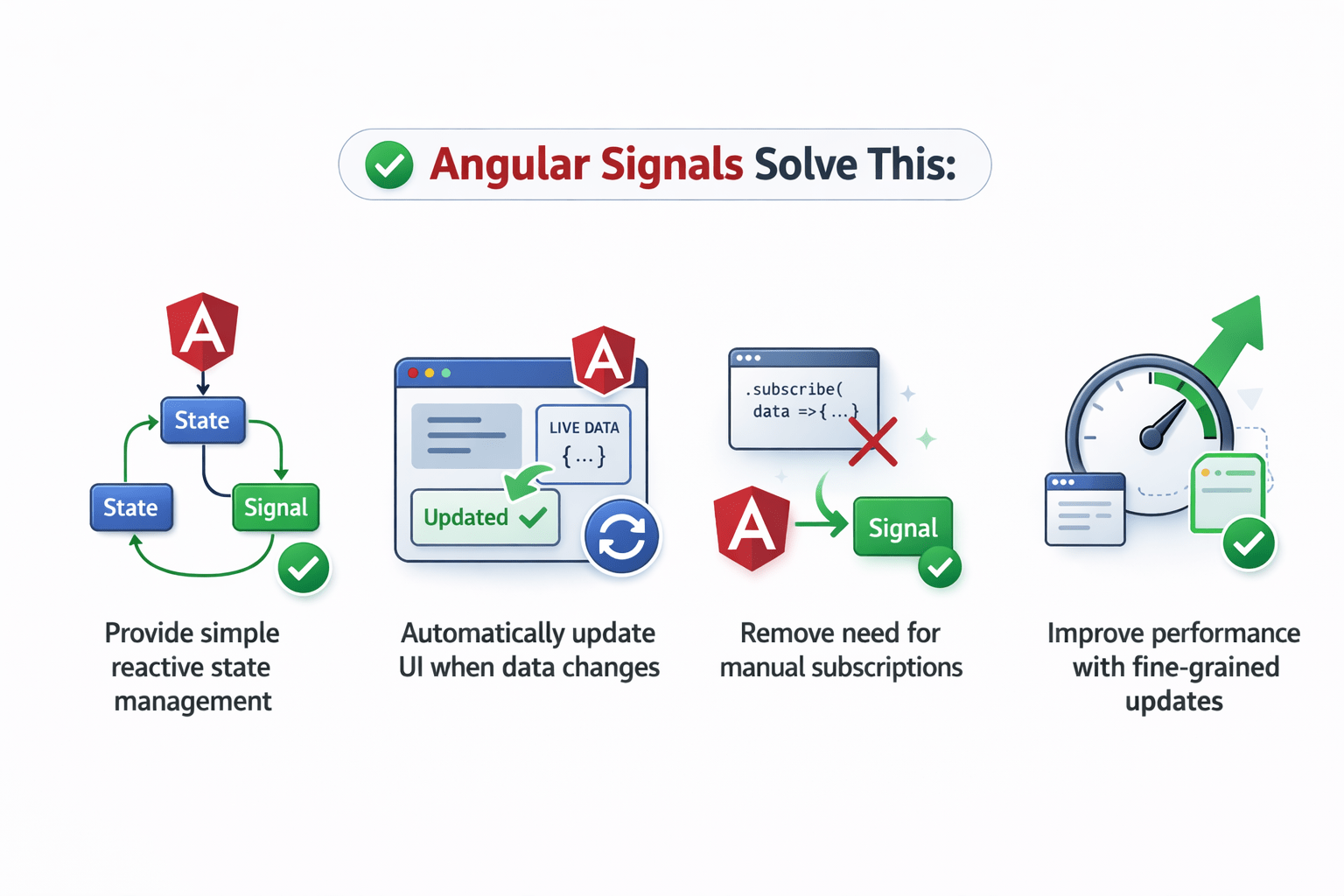 Angular Signals Solve This:

A

State

State

Signal

Provide simple reactive state management

A

LIVE DATA
{...}

Updated

Automatically update UI when data changes

.subscribe(
data =>{...}

A

Signal

Remove need for manual subscriptions

Improve performance with fine-grained updates